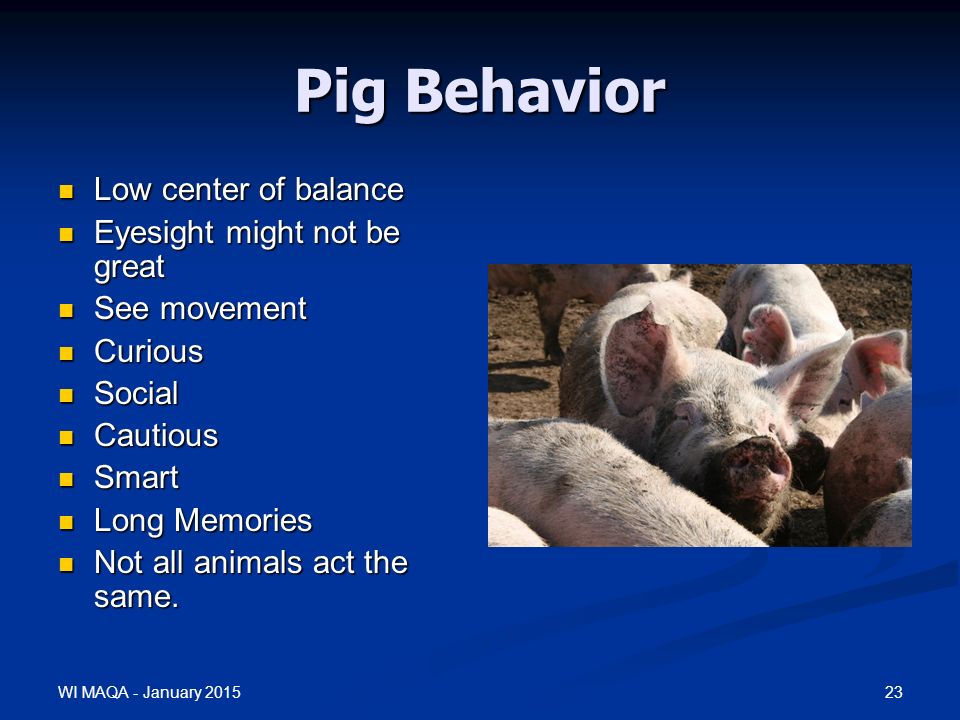 Pig Behavior

- Low center of balance
- Eyesight might not be great
- See movement
- Curious
- Social
- Cautious
- Smart
- Long Memories
- Not all animals act the same.

WI MAQA - January 2015

23